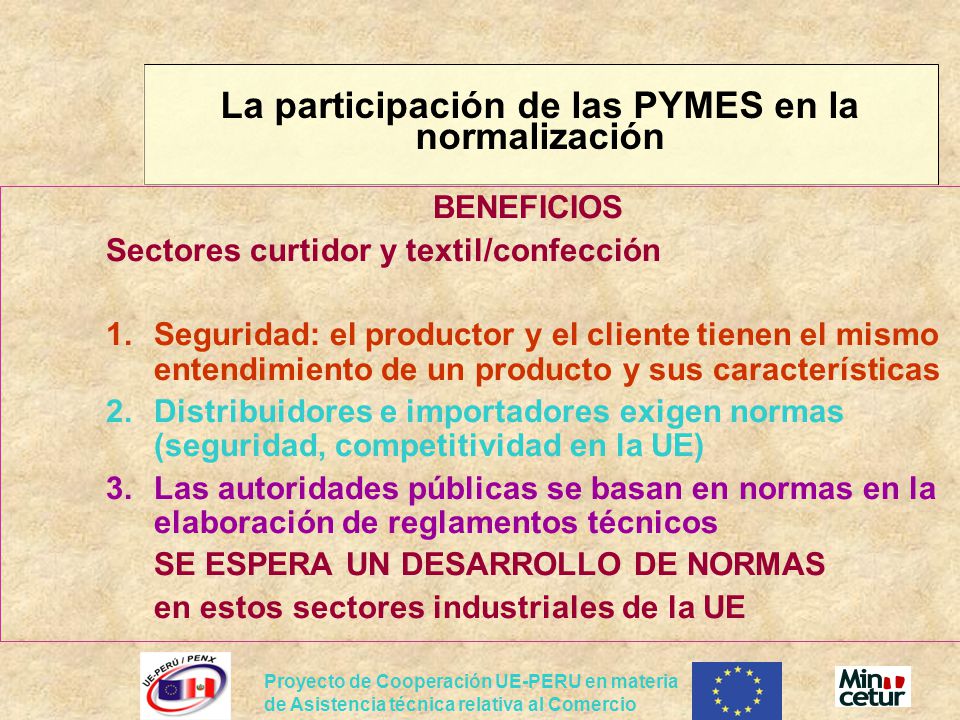 La participación de las PYMES en la normalización

BENEFICIOS

Sectores curtidor y textil/confección

1. Seguridad: el productor y el cliente tienen el mismo entendimiento de un producto y sus características
2. Distribuidores e importadores exigen normas (seguridad, competitividad en la UE)
3. Las autoridades públicas se basan en normas en la elaboración de reglamentos técnicos

SE ESPERA UN DESARROLLO DE NORMAS en estos sectores industriales de la UE

UE-PERÚ / PENX

Proyecto de Cooperación UE-PERU en materia de Asistencia técnica relativa al Comercio

Min cetur